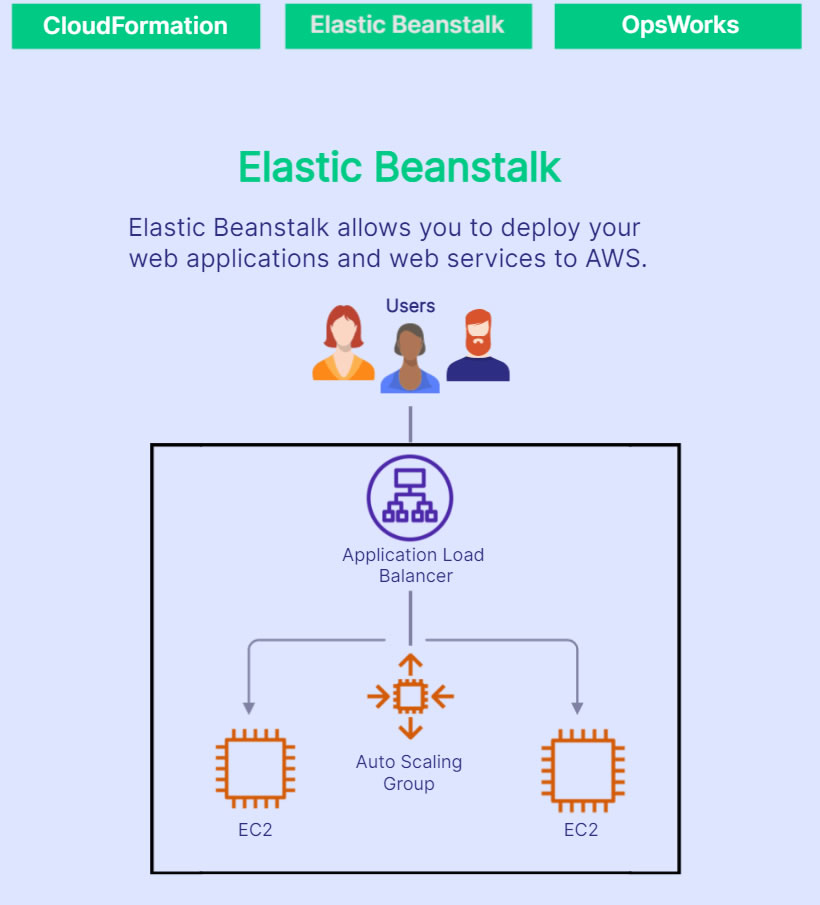 CloudFormation

Elastic Beanstalk

OpsWorks

Elastic Beanstalk

Elastic Beanstalk allows you to deploy your web applications and web services to AWS.

Users

Application Load Balancer

Auto Scaling Group

EC2

EC2